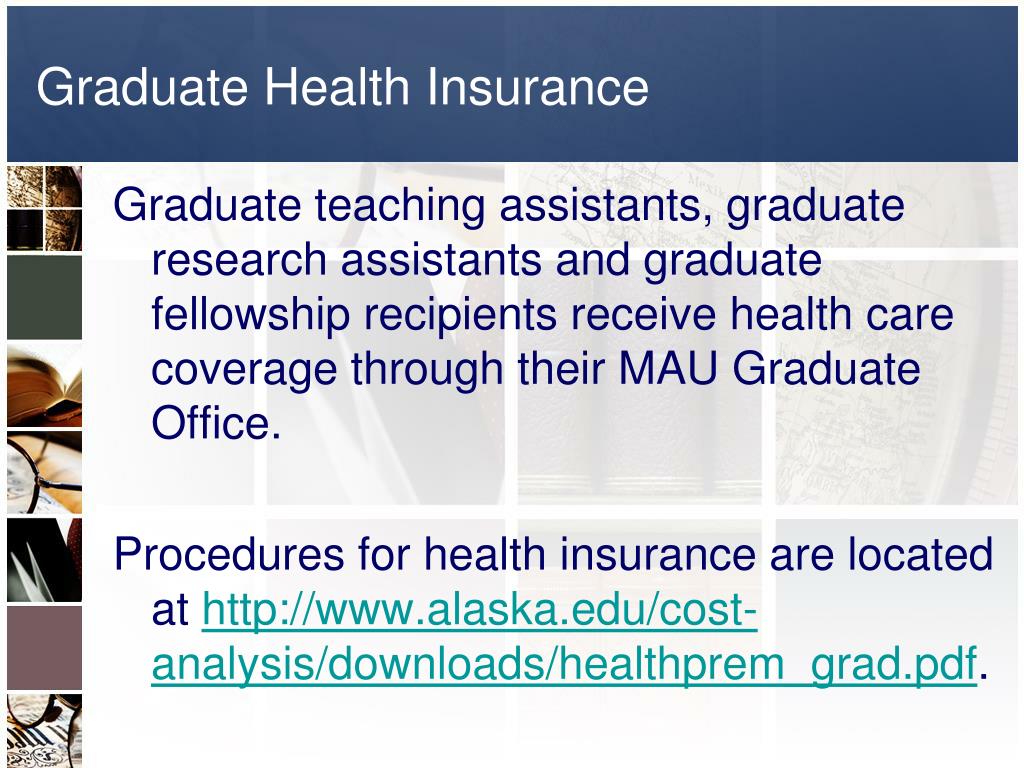 Graduate Health Insurance

Graduate teaching assistants, graduate research assistants and graduate fellowship recipients receive health care coverage through their MAU Graduate Office.

Procedures for health insurance are located at http://www.alaska.edu/cost-analysis/downloads/healthprem_grad.pdf.